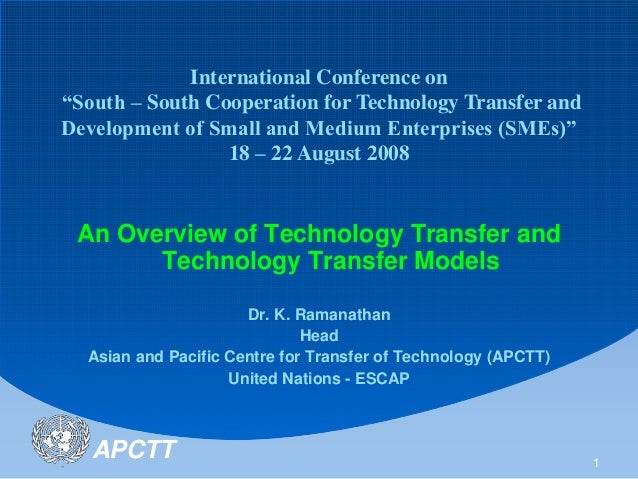 International Conference on
“South – South Cooperation for Technology Transfer and Development of Small and Medium Enterprises (SMEs)”
18 – 22 August 2008

An Overview of Technology Transfer and Technology Transfer Models

Dr. K. Ramanathan
Head
Asian and Pacific Centre for Transfer of Technology (APCTT)
United Nations - ESCAP

APCTT

1